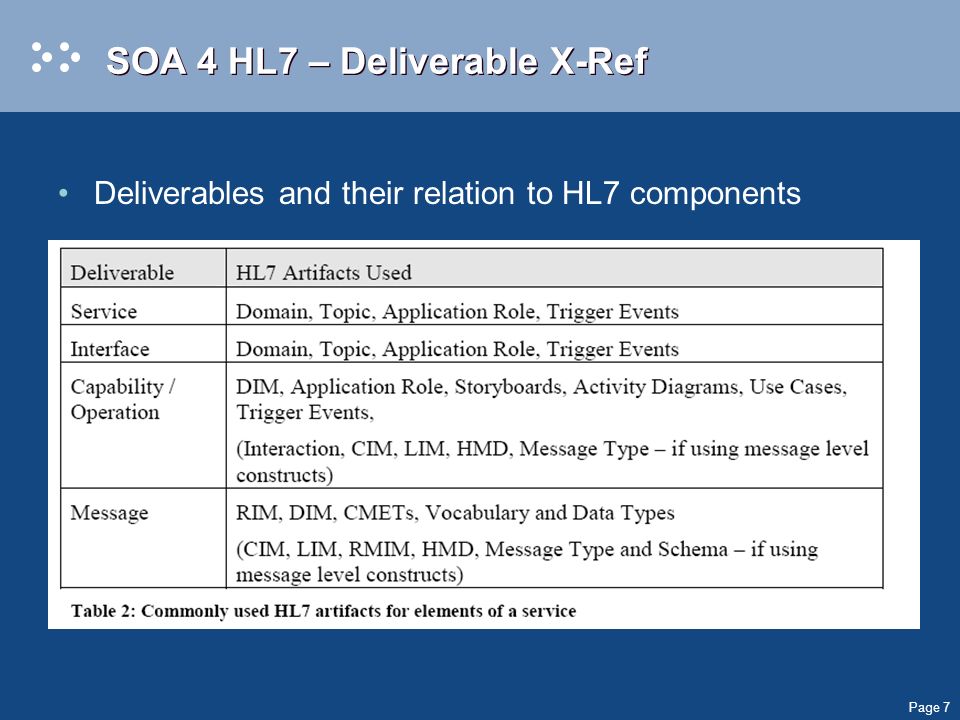 SOA 4 HL7 – Deliverable X-Ref

• Deliverables and their relation to HL7 components

| Deliverable | HL7 Artifacts Used |
|---|---|
| Service | Domain, Topic, Application Role, Trigger Events |
| Interface | Domain, Topic, Application Role, Trigger Events |
| Capability / Operation | DIM, Application Role, Storyboards, Activity Diagrams, Use Cases, Trigger Events, (Interaction, CIM, LIM, HMD, Message Type – if using message level constructs) |
| Message | RIM, DIM, CMETs, Vocabulary and Data Types (CIM, LIM, RMIM, HMD, Message Type and Schema – if using message level constructs) |

Table 2: Commonly used HL7 artifacts for elements of a service

Page 7